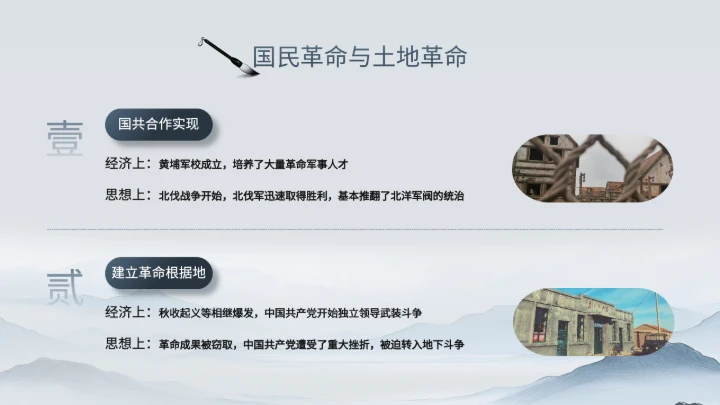 国民革命与土地革命

壹

国共合作实现

经济上：黄埔军校成立，培养了大量革命军事人才

思想上：北伐战争开始，北伐军迅速取得胜利，基本推翻了北洋军阀的统治

贰

建立革命根据地

经济上：秋收起义等相继爆发，中国共产党开始独立领导武装斗争

思想上：革命成果被窃取，中国共产党遭受了重大挫折，被迫转入地下斗争